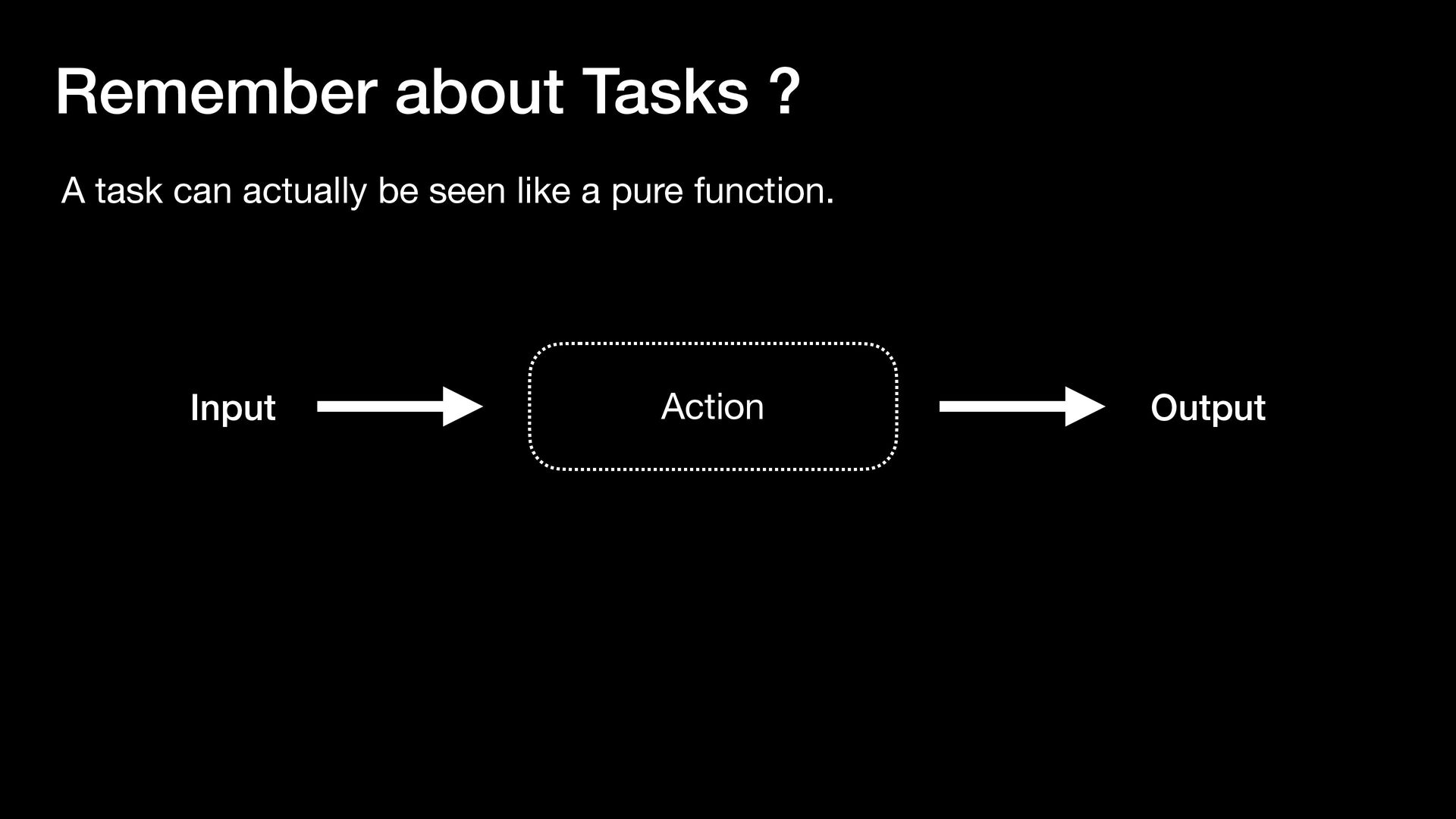 Remember about Tasks ?

A task can actually be seen like a pure function.

Input

Action

Output